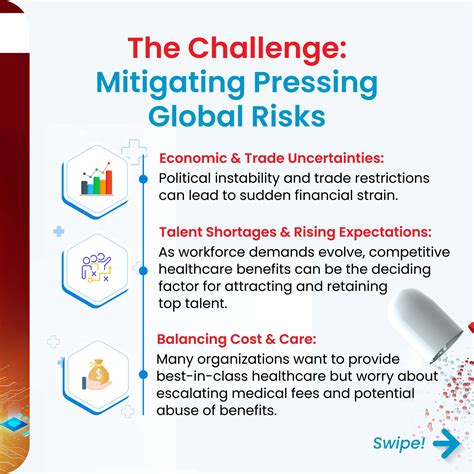 The Challenge: Mitigating Pressing Global Risks

Economic & Trade Uncertainties:
Political instability and trade restrictions can lead to sudden financial strain.

Talent Shortages & Rising Expectations:
As workforce demands evolve, competitive healthcare benefits can be the deciding factor for attracting and retaining top talent.

Balancing Cost & Care:
Many organizations want to provide best-in-class healthcare but worry about escalating medical fees and potential abuse of benefits.

Swipe!